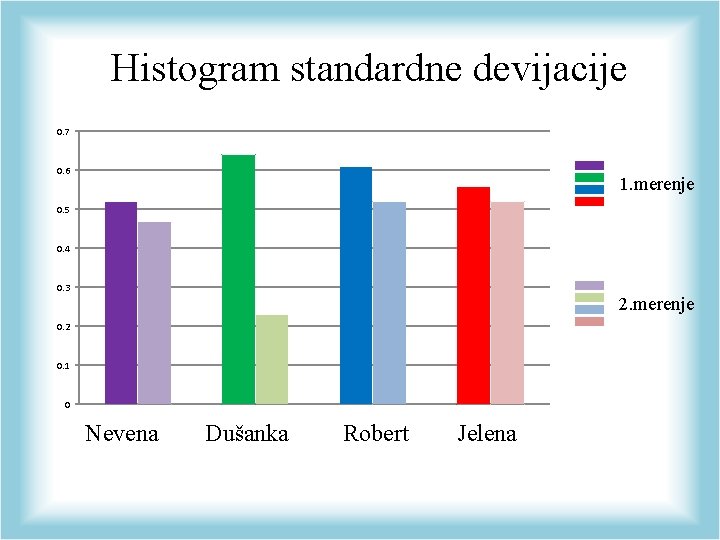 Histogram standardne devijacije

0.7
0.6
0.5
0.4
0.3
0.2
0.1
0

1.merenje

2.merenje

Nevena
Dušanka
Robert
Jelena